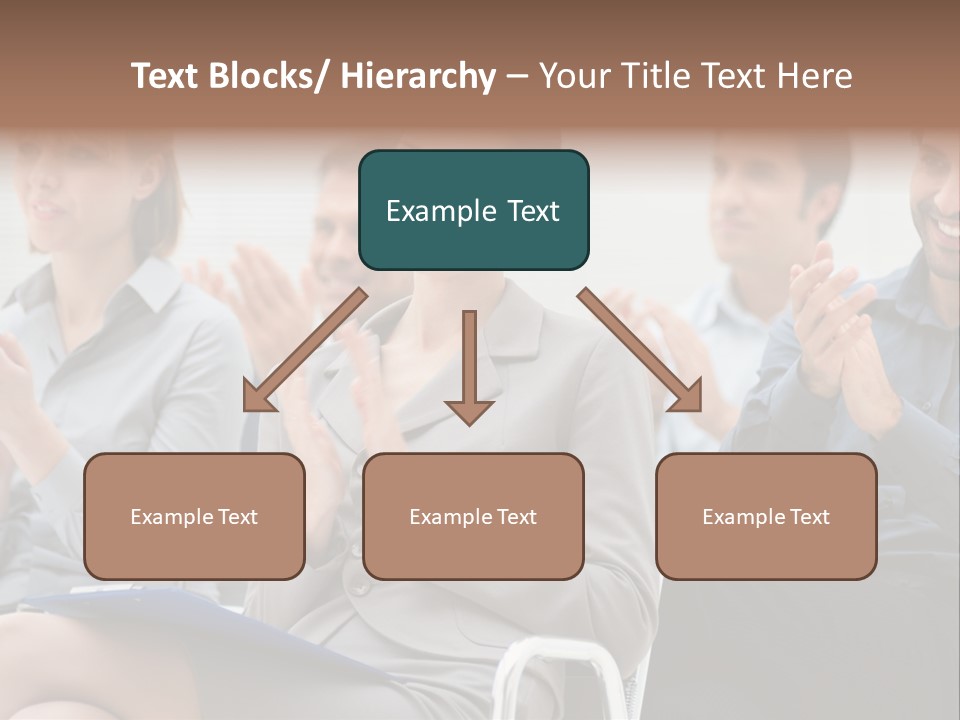 Text Blocks/ Hierarchy – Your Title Text Here

Example Text

Example Text

Example Text

Example Text